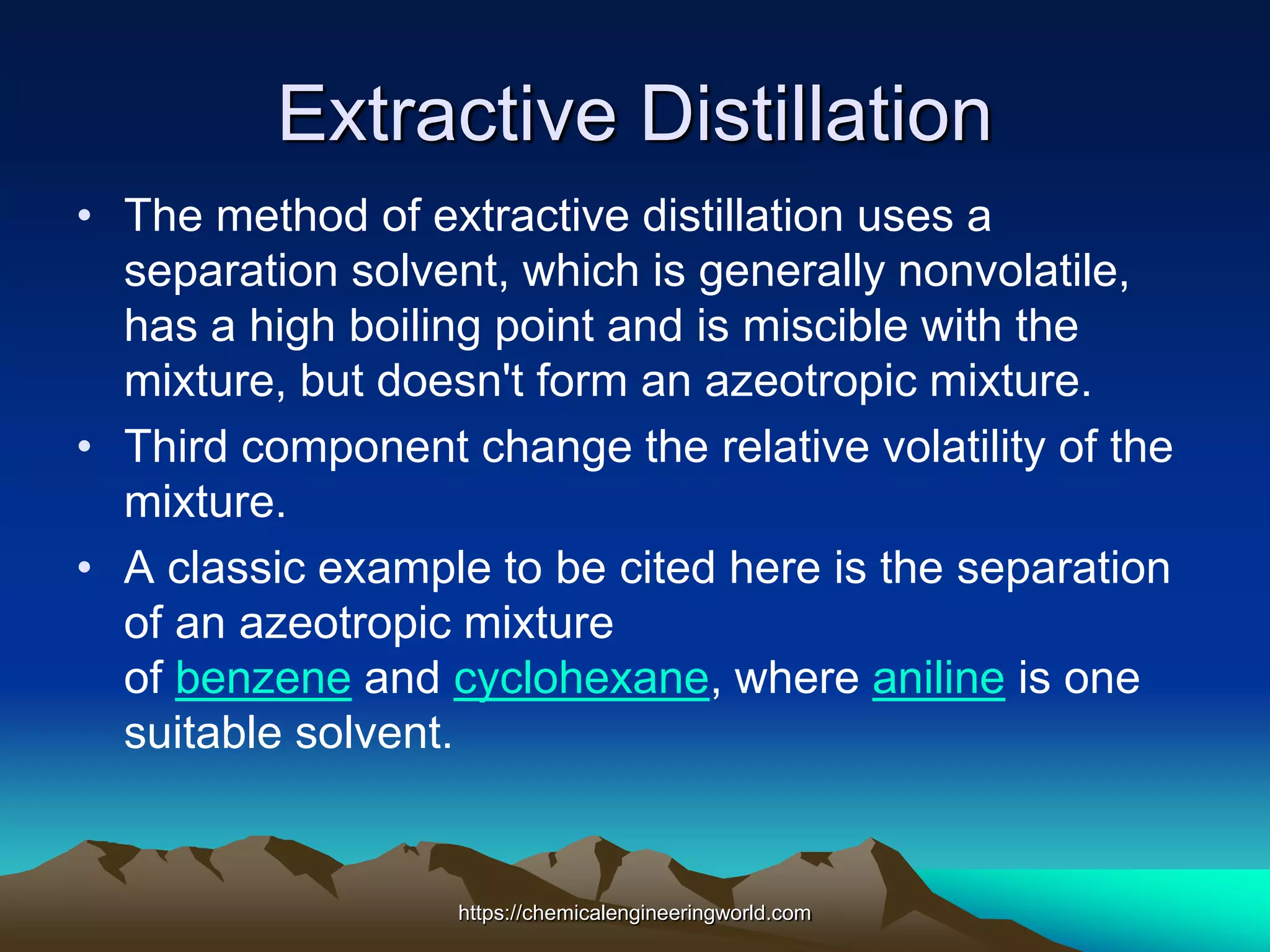 Extractive Distillation

• The method of extractive distillation uses a separation solvent, which is generally nonvolatile, has a high boiling point and is miscible with the mixture, but doesn't form an azeotropic mixture.

• Third component change the relative volatility of the mixture.

• A classic example to be cited here is the separation of an azeotropic mixture of benzene and cyclohexane, where aniline is one suitable solvent.

https://chemicalengineeringworld.com